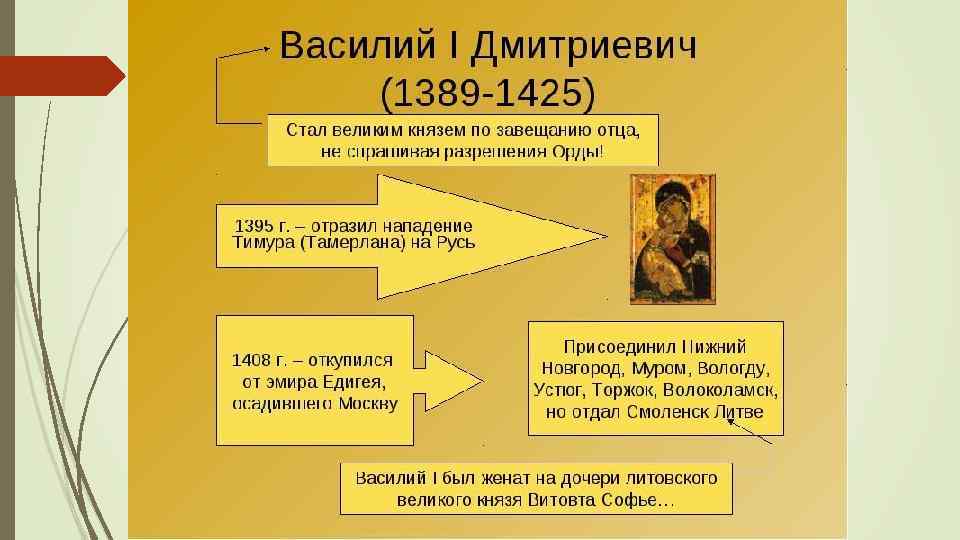 Василий I Дмитриевич
(1389-1425)

Стал великим князем по завещанию отца, не спрашивая разрешения Орды!

1395 г. – отразил нападение Тимура (Тамерлана) на Русь

1408 г. – откупился от эмира Едигея, осадившего Москву

Присоединил Нижний Новгород, Муром, Вологду, Устюг, Торжок, Волоколамск, но отдал Смоленск Литве

Василий I был женат на дочери литовского великого князя Витовта Софье…